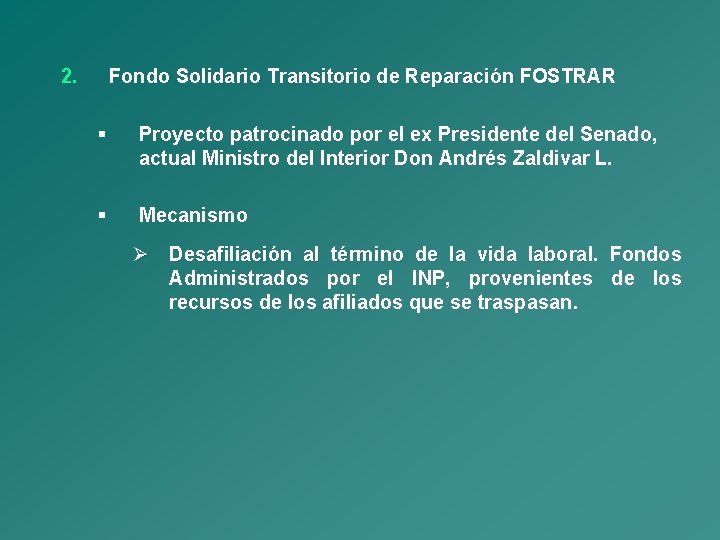 2. Fondo Solidario Transitorio de Reparación FOSTRAR

▪ Proyecto patrocinado por el ex Presidente del Senado, actual Ministro del Interior Don Andrés Zaldivar L.

▪ Mecanismo

➢ Desafiliación al término de la vida laboral. Fondos Administrados por el INP, provenientes de los recursos de los afiliados que se traspasan.